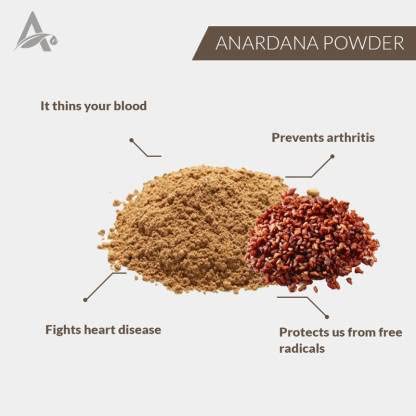 ANARDANA POWDER

It thins your blood

Prevents arthritis

Fights heart disease

Protects us from free radicals